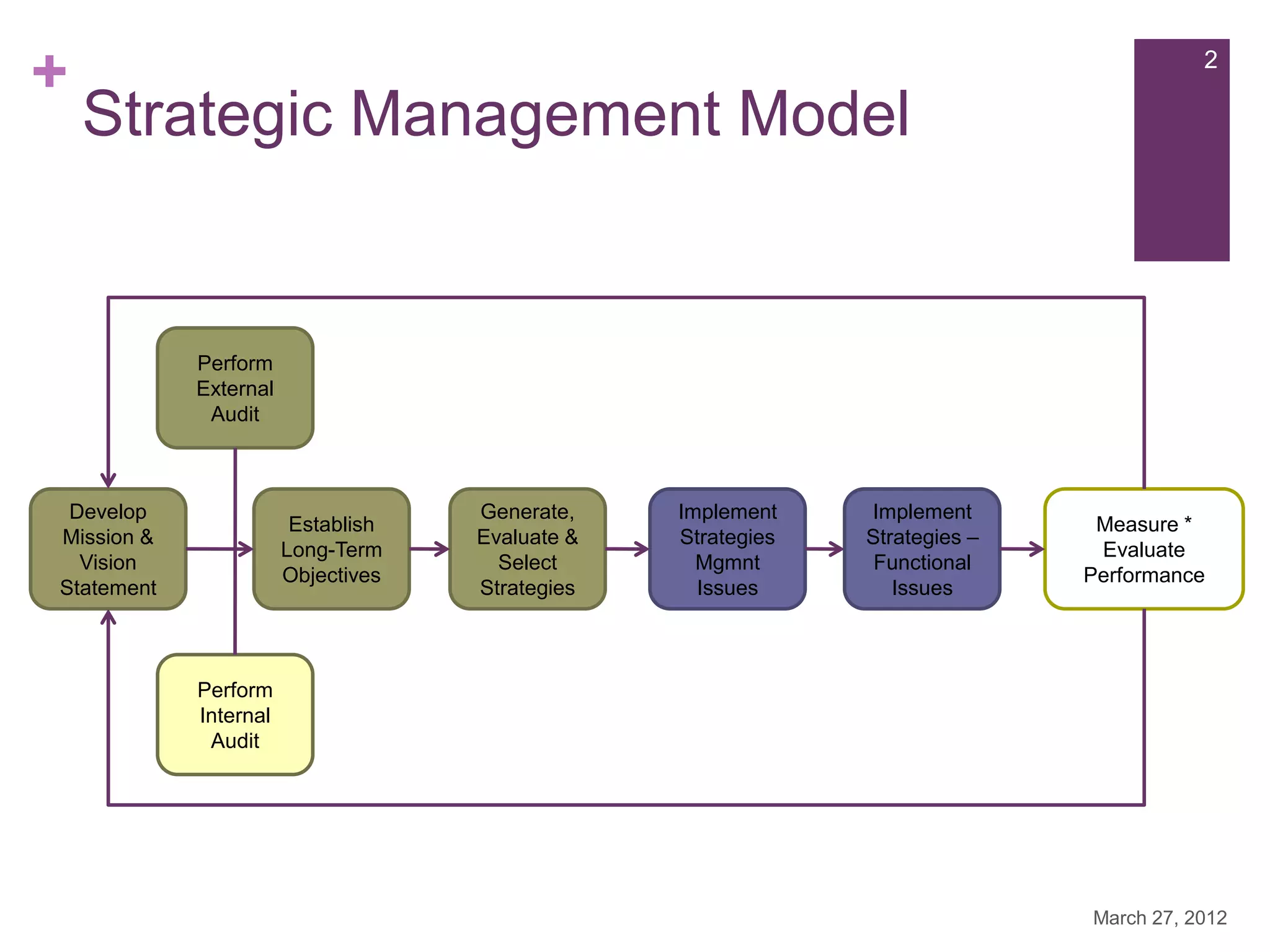 +
Strategic Management Model

2

Perform External Audit

Develop Mission & Vision Statement

Establish Long-Term Objectives

Generate, Evaluate & Select Strategies

Implement Strategies Mgmnt Issues

Implement Strategies – Functional Issues

Measure * Evaluate Performance

Perform Internal Audit

March 27, 2012